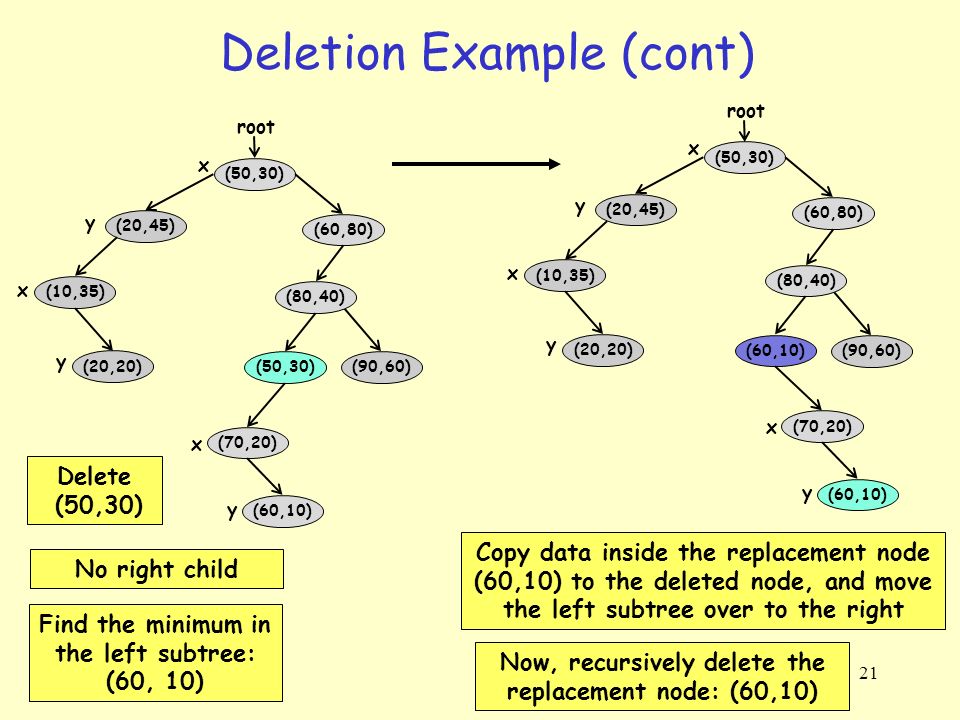 Deletion Example (cont)

root
x (50,30)
y (20,45)
(60,80)
x (10,35)
(80,40)
y (20,20)
(50,30)
(90,60)
x (70,20)
y (60,10)

Delete (50,30)

No right child

Find the minimum in the left subtree: (60, 10)

root
x (50,30)
y (20,45)
(60,80)
x (10,35)
(80,40)
y (20,20)
(60,10)
(90,60)
x (70,20)
y (60,10)

Copy data inside the replacement node (60,10) to the deleted node, and move the left subtree over to the right

Now, recursively delete the replacement node: (60,10)

21